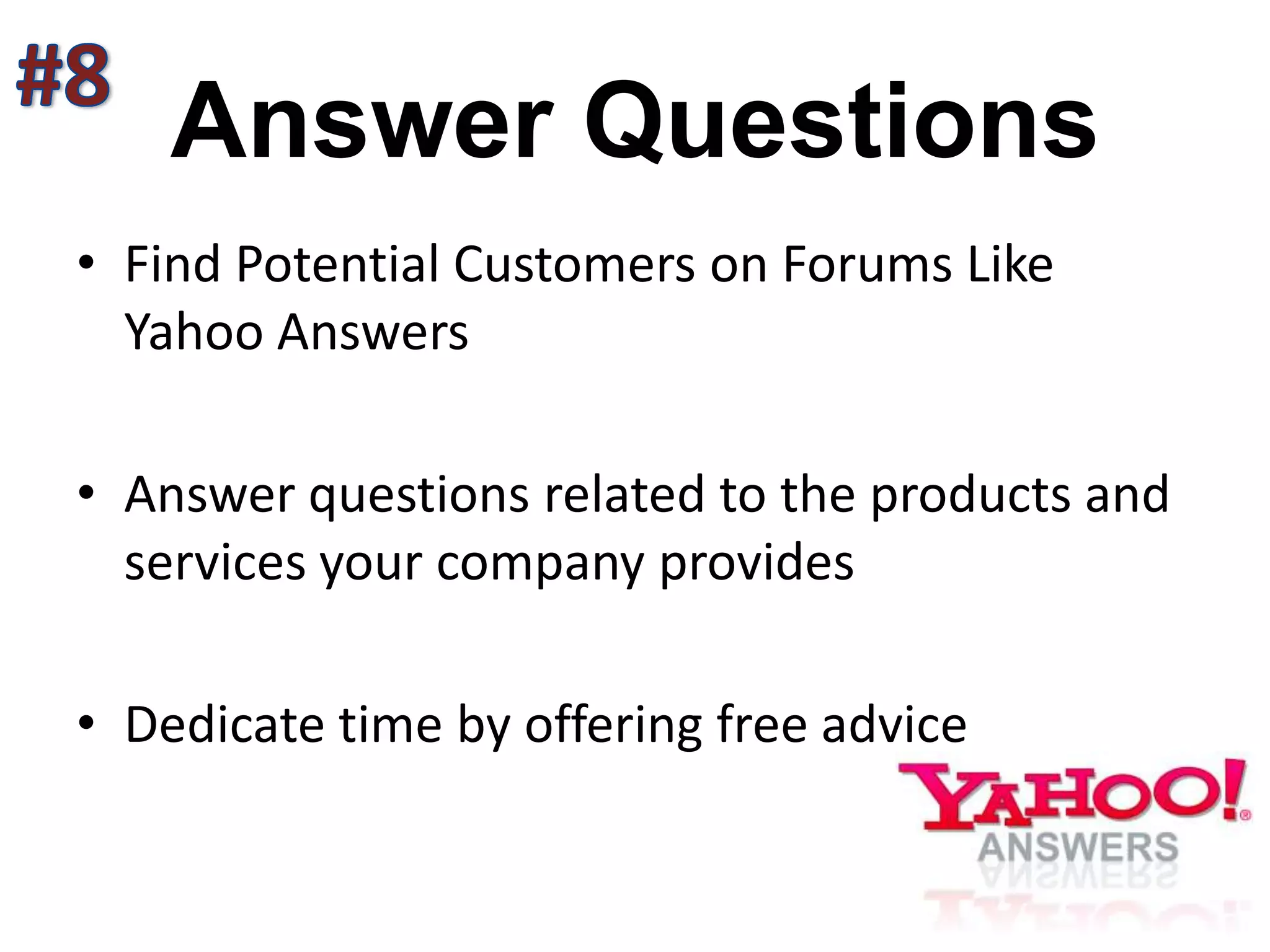 #8 Answer Questions

• Find Potential Customers on Forums Like Yahoo Answers

• Answer questions related to the products and services your company provides

• Dedicate time by offering free advice

YAHOO!® ANSWERS